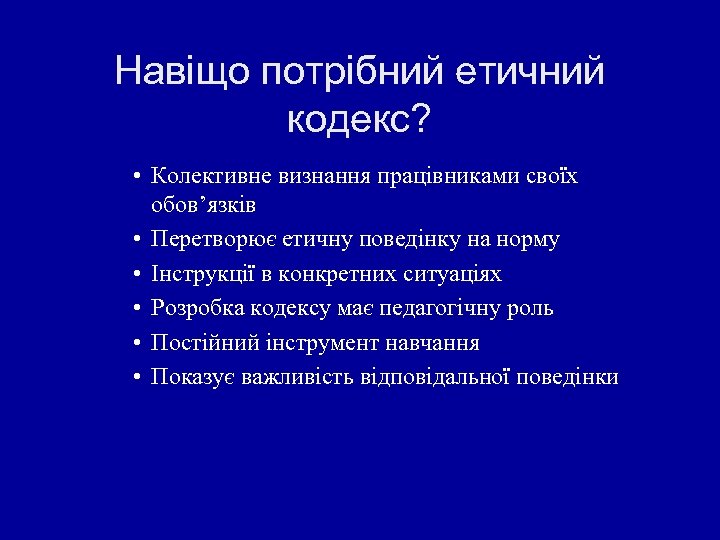 Навіщо потрібний етичний кодекс?

• Колективне визнання працівниками своїх обов’язків
• Перетворює етичну поведінку на норму
• Інструкції в конкретних ситуаціях
• Розробка кодексу має педагогічну роль
• Постійний інструмент навчання
• Показує важливість відповідальної поведінки